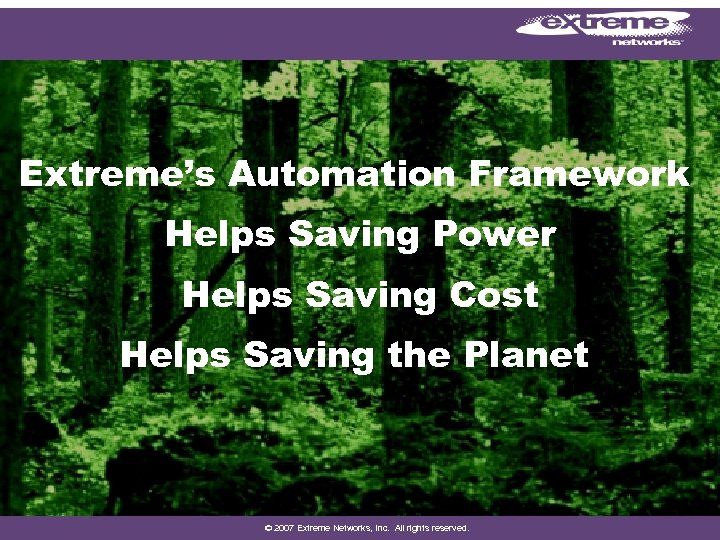 extreme networks

Extreme's Automation Framework

Helps Saving Power

Helps Saving Cost

Helps Saving the Planet

© 2007 Extreme Networks, Inc. All rights reserved.